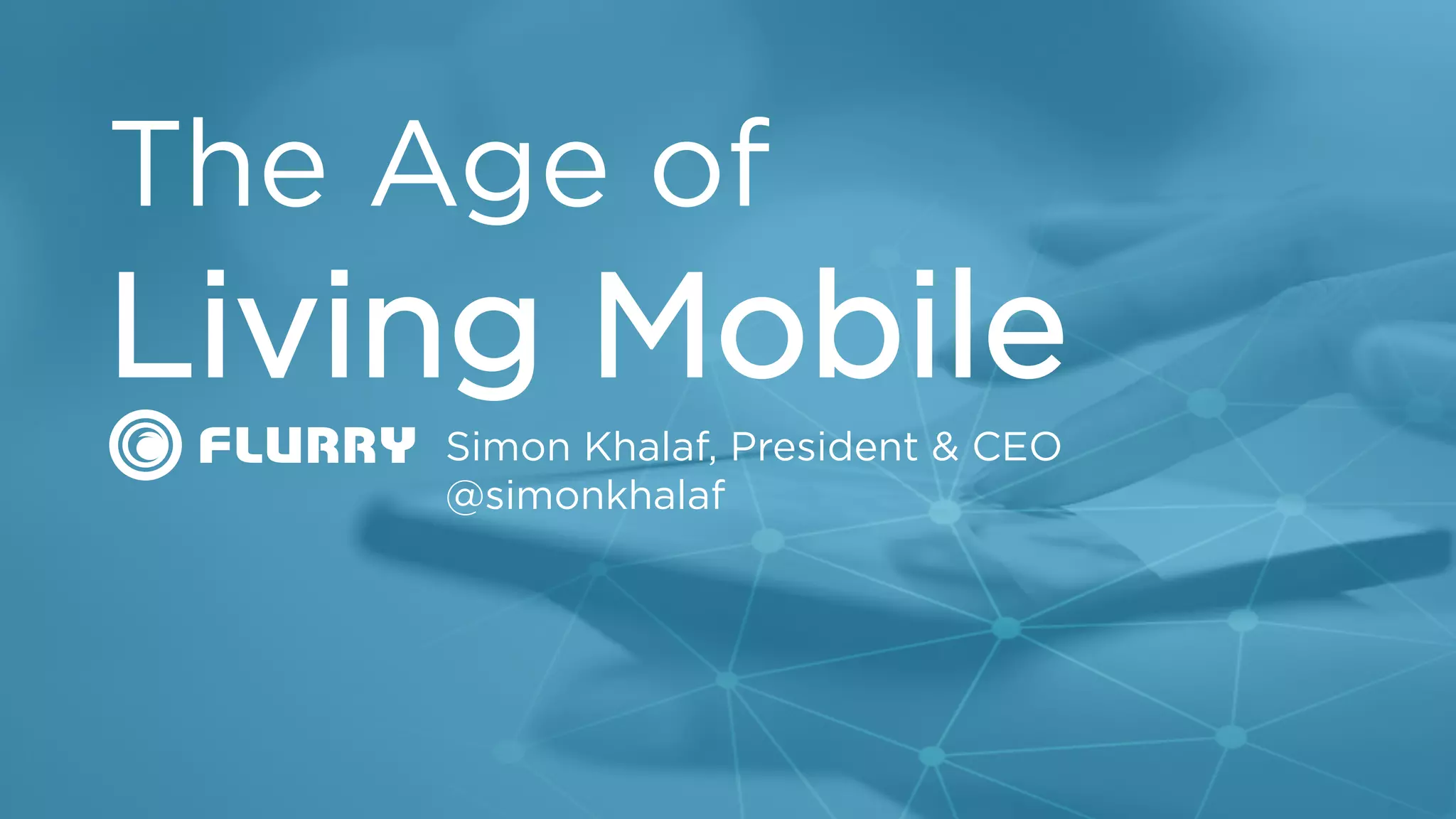 The Age of
Living Mobile

FLURRY Simon Khalaf, President & CEO
@simonkhalaf